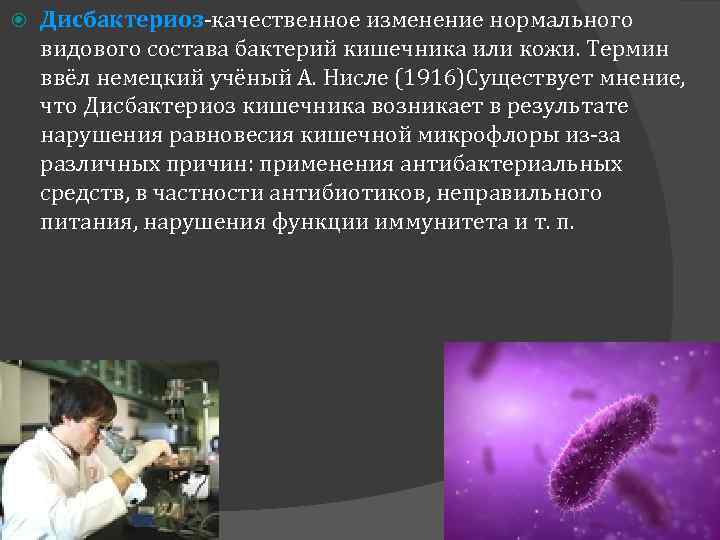 Дисбактериоз-качественное изменение нормального видового состава бактерий кишечника или кожи. Термин ввёл немецкий учёный А. Нисле (1916)Существует мнение, что Дисбактериоз кишечника возникает в результате нарушения равновесия кишечной микрофлоры из-за различных причин: применения антибактериальных средств, в частности антибиотиков, неправильного питания, нарушения функции иммунитета и т. п.